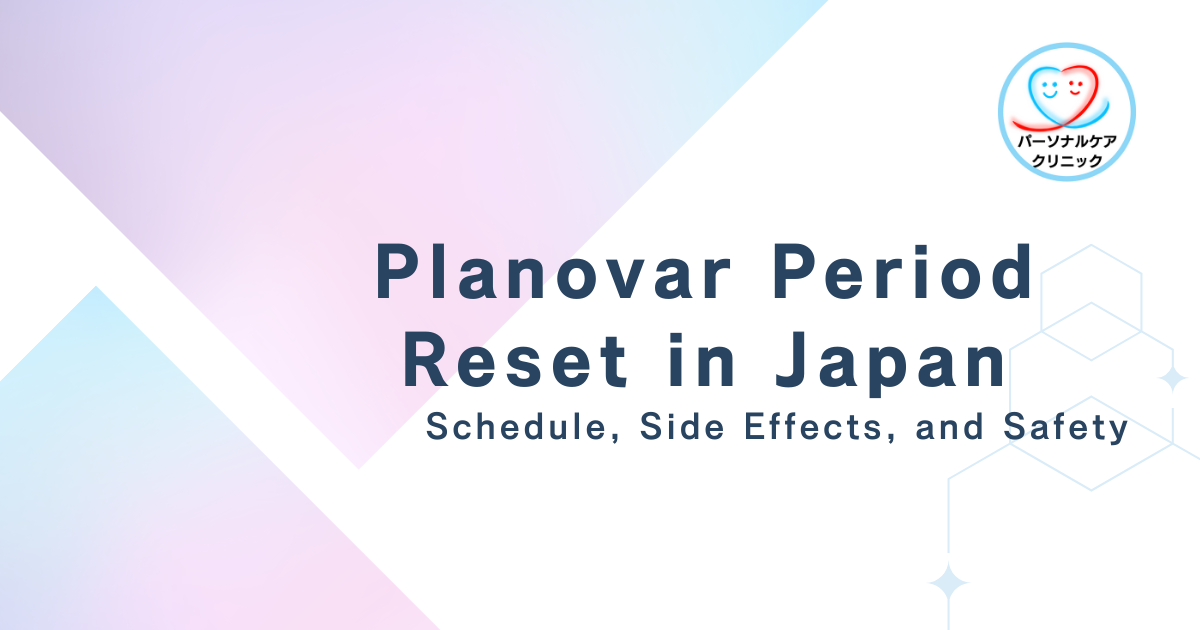 パーソナルケア
クリニック

Planovar Period Reset in Japan

Schedule, Side Effects, and Safety